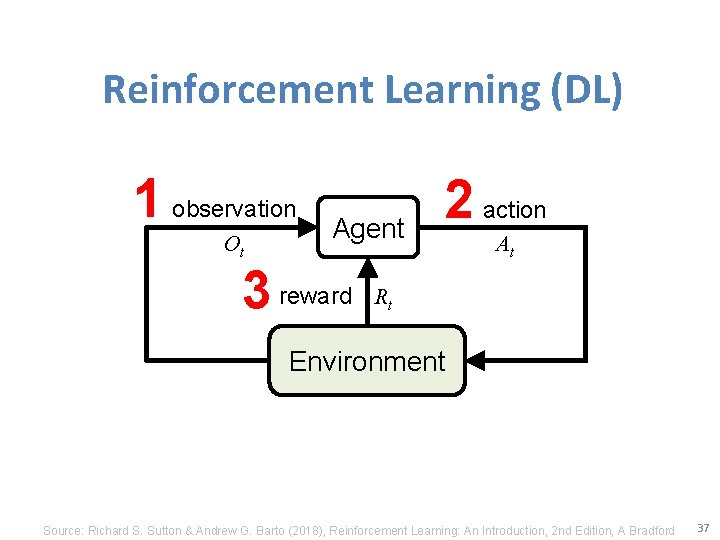 Reinforcement Learning (DL)

1 observation $O_t$

Agent

2 action $A_t$

3 reward $R_t$

Environment

Source: Richard S. Sutton & Andrew G. Barto (2018), Reinforcement Learning: An Introduction, 2nd Edition, A Bradford

37